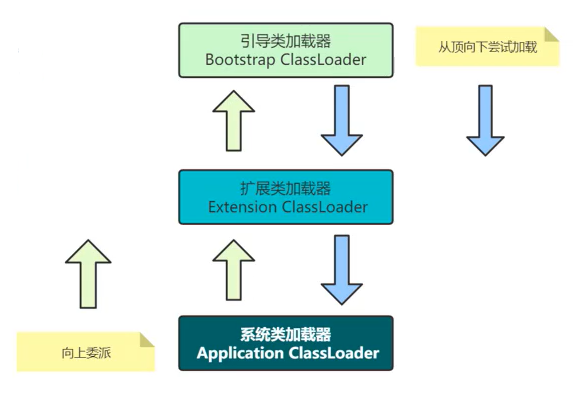 引导类加载器
Bootstrap ClassLoader

从顶向下尝试加载

扩展类加载器
Extension ClassLoader

系统类加载器
Application ClassLoader

向上委派